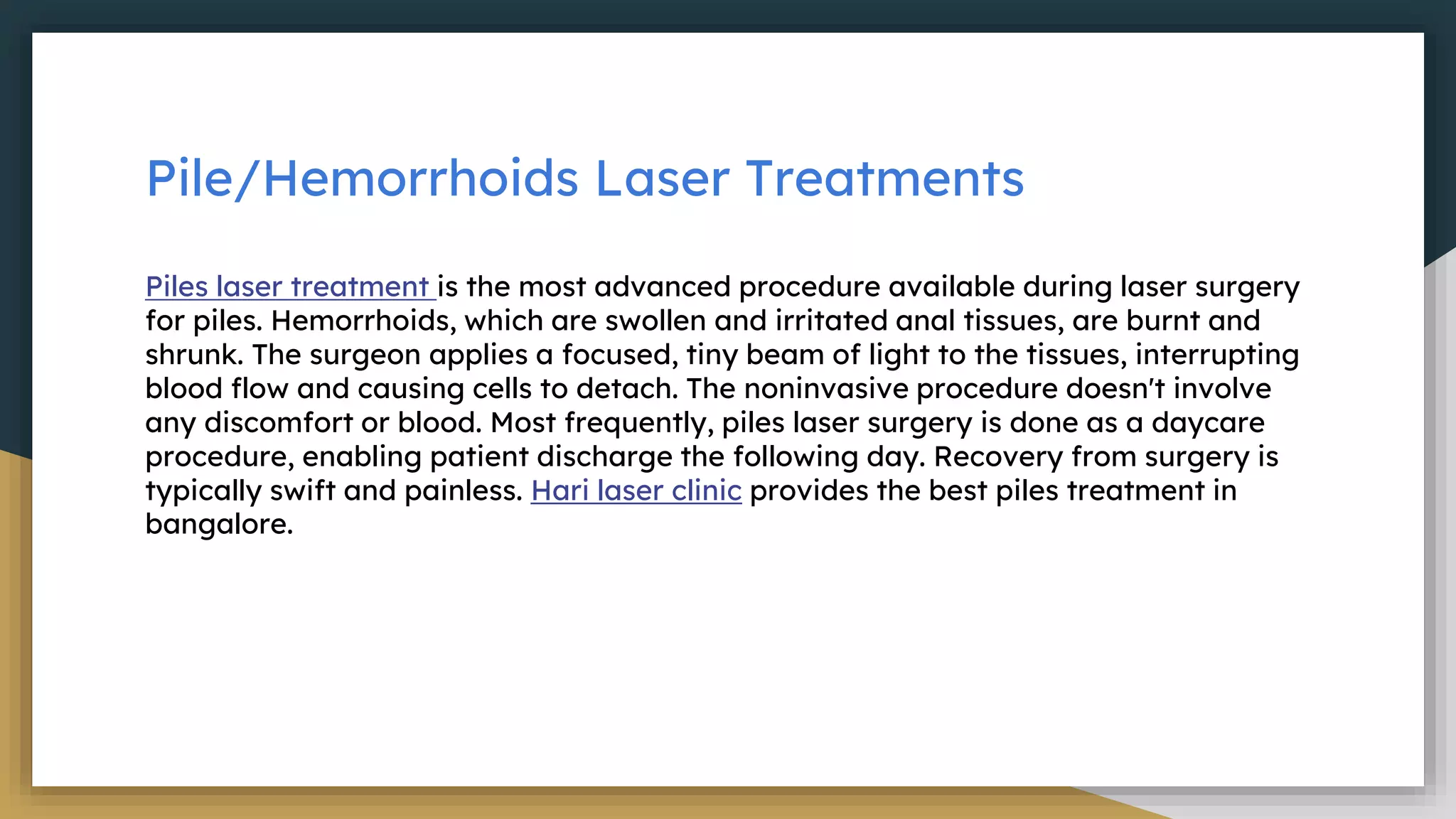 Pile/Hemorrhoids Laser Treatments

Piles laser treatment is the most advanced procedure available during laser surgery for piles. Hemorrhoids, which are swollen and irritated anal tissues, are burnt and shrunk. The surgeon applies a focused, tiny beam of light to the tissues, interrupting blood flow and causing cells to detach. The noninvasive procedure doesn't involve any discomfort or blood. Most frequently, piles laser surgery is done as a daycare procedure, enabling patient discharge the following day. Recovery from surgery is typically swift and painless. Hari laser clinic provides the best piles treatment in bangalore.